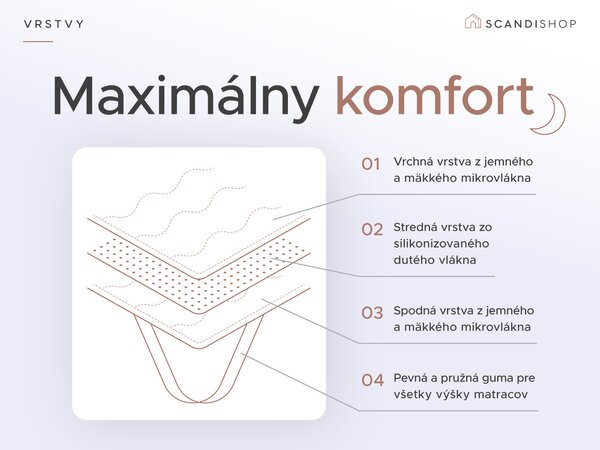 VRSTVY

SCANDISHOP

Maximálny komfort

01 Vrchná vrstva z jemného a mäkkého mikrovlákna

02 Stredná vrstva zo silikonizovaného dutého vlákna

03 Spodná vrstva z jemného a mäkkého mikrovlákna

04 Pevná a pružná guma pre všetky výšky matracov